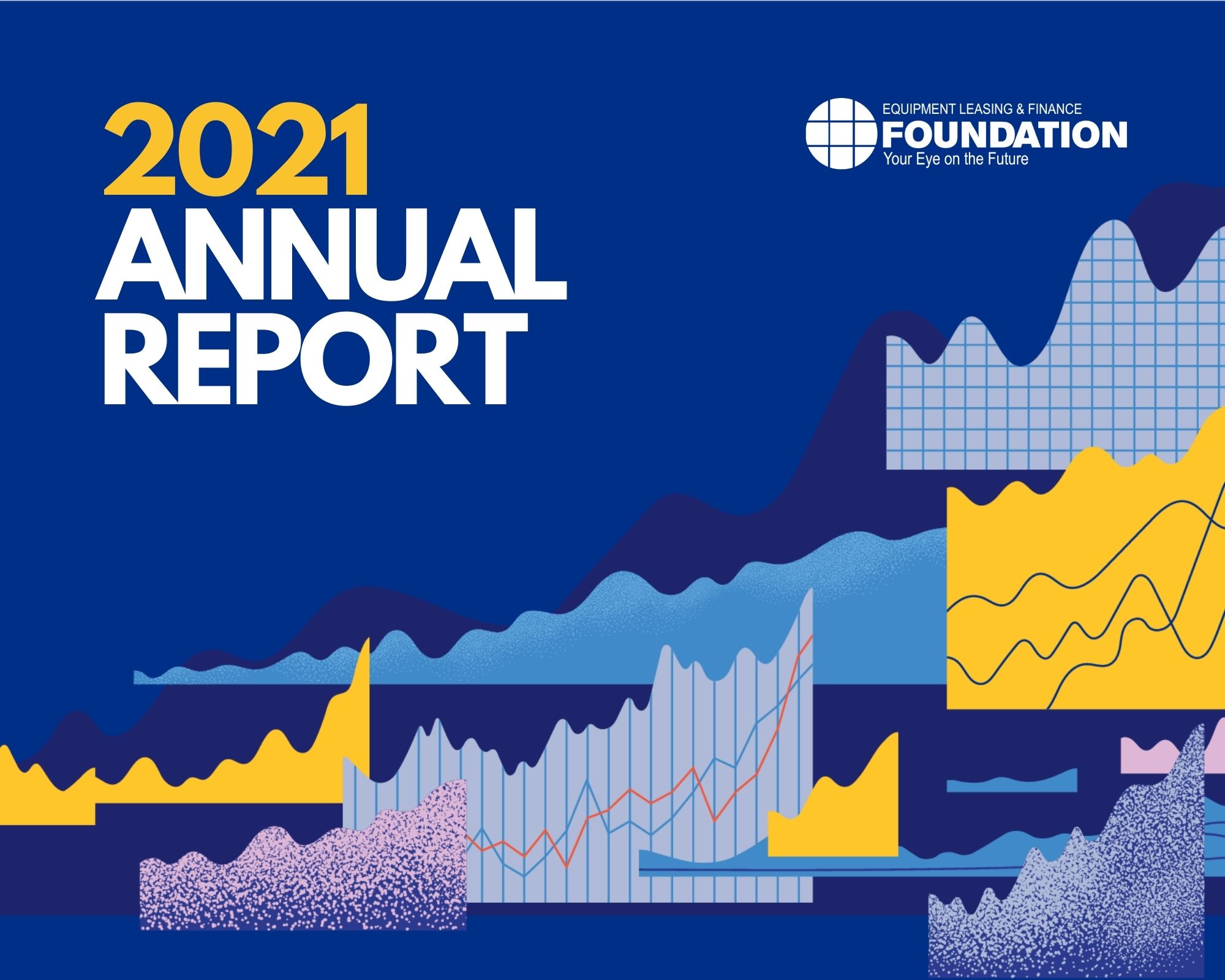 2021
ANNUAL
REPORT

EQUIPMENT LEASING & FINANCE
FOUNDATION
Your Eye on the Future